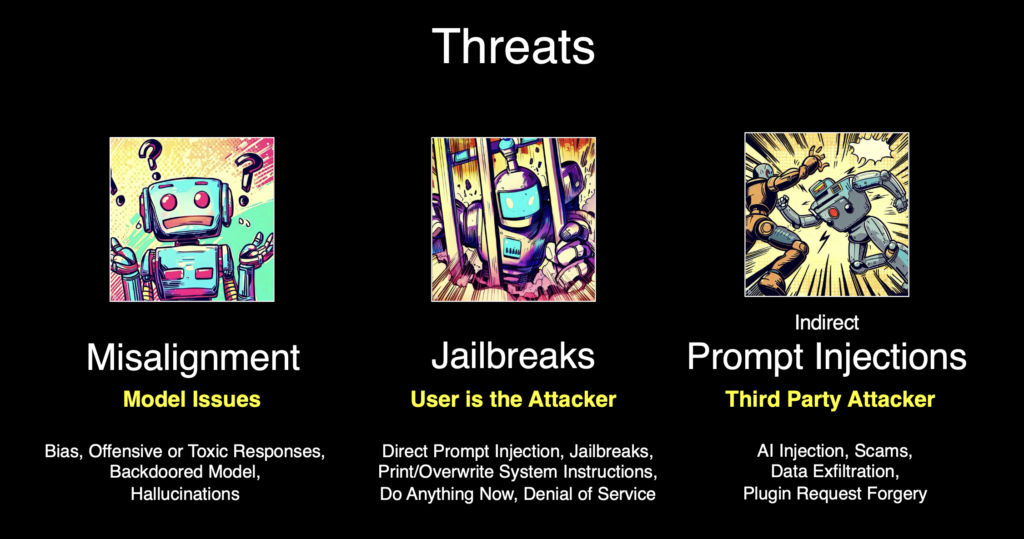 Threats

Misalignment

Model Issues

Bias, Offensive or Toxic Responses, Backdoored Model, Hallucinations

Jailbreaks

User is the Attacker

Direct Prompt Injection, Jailbreaks, Print/Overwrite System Instructions, Do Anything Now, Denial of Service

Indirect
Prompt Injections

Third Party Attacker

AI Injection, Scams, Data Exfiltration, Plugin Request Forgery